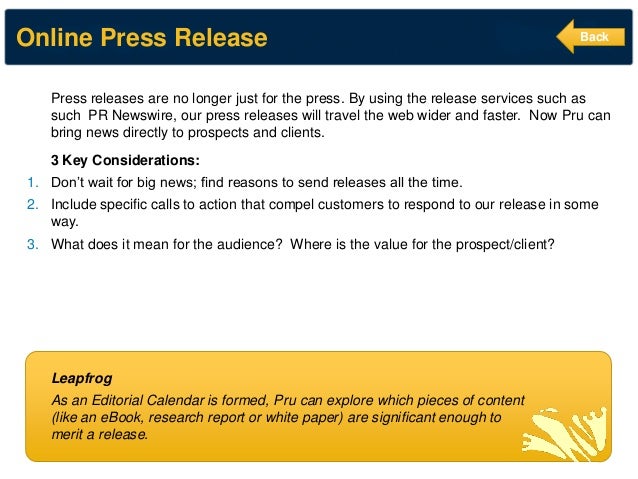 Online Press Release

Back

Press releases are no longer just for the press. By using the release services such as such PR Newswire, our press releases will travel the web wider and faster. Now Pru can bring news directly to prospects and clients.

3 Key Considerations:

1. Don't wait for big news; find reasons to send releases all the time.
2. Include specific calls to action that compel customers to respond to our release in some way.
3. What does it mean for the audience? Where is the value for the prospect/client?

Leapfrog
As an Editorial Calendar is formed, Pru can explore which pieces of content (like an eBook, research report or white paper) are significant enough to merit a release.